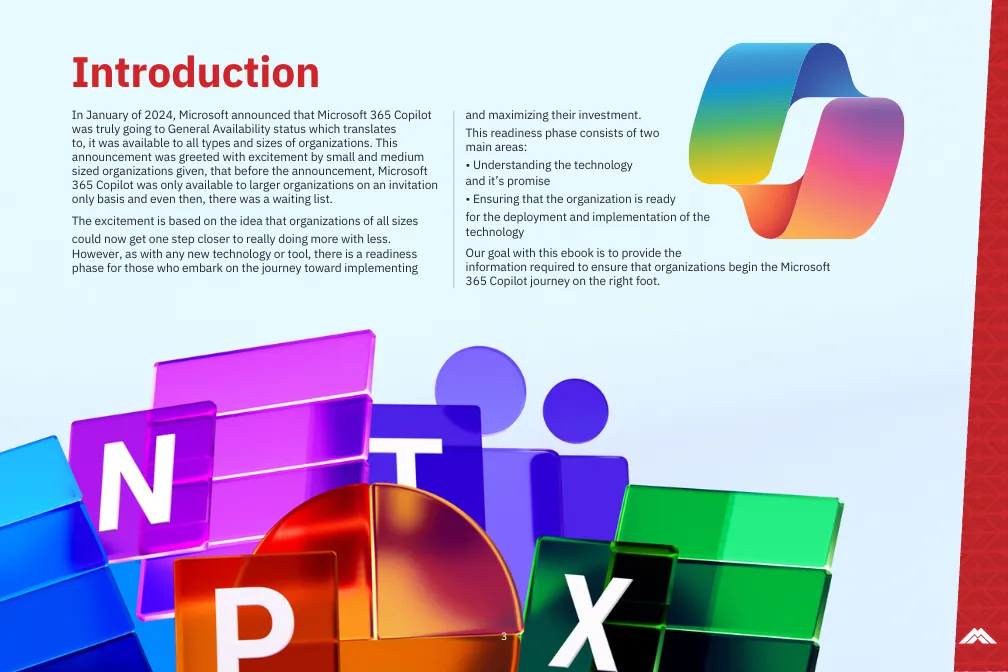 Introduction

In January of 2024, Microsoft announced that Microsoft 365 Copilot was truly going to General Availability status which translates to, it was available to all types and sizes of organizations. This announcement was greeted with excitement by small and medium sized organizations given, that before the announcement, Microsoft 365 Copilot was only available to larger organizations on an invitation only basis and even then, there was a waiting list.

The excitement is based on the idea that organizations of all sizes could now get one step closer to really doing more with less. However, as with any new technology or tool, there is a readiness phase for those who embark on the journey toward implementing and maximizing their investment.

This readiness phase consists of two main areas:

• Understanding the technology and it's promise

• Ensuring that the organization is ready for the deployment and implementation of the technology

Our goal with this ebook is to provide the information required to ensure that organizations begin the Microsoft 365 Copilot journey on the right foot.

N

T

P

X

3